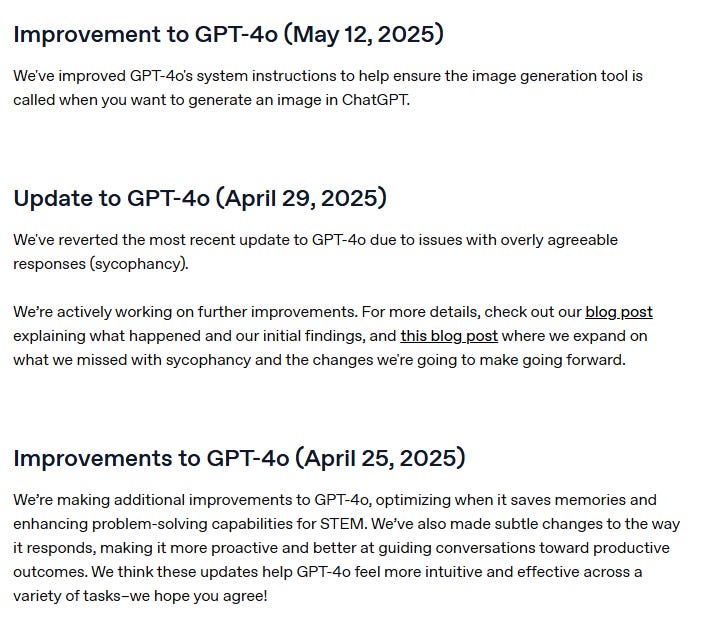 Improvement to GPT-4o (May 12, 2025)

We've improved GPT-4o's system instructions to help ensure the image generation tool is called when you want to generate an image in ChatGPT.

Update to GPT-4o (April 29, 2025)

We've reverted the most recent update to GPT-4o due to issues with overly agreeable responses (sycophancy).

We're actively working on further improvements. For more details, check out our blog post explaining what happened and our initial findings, and this blog post where we expand on what we missed with sycophancy and the changes we're going to make going forward.

Improvements to GPT-4o (April 25, 2025)

We're making additional improvements to GPT-4o, optimizing when it saves memories and enhancing problem-solving capabilities for STEM. We've also made subtle changes to the way it responds, making it more proactive and better at guiding conversations toward productive outcomes. We think these updates help GPT-4o feel more intuitive and effective across a variety of tasks–we hope you agree!